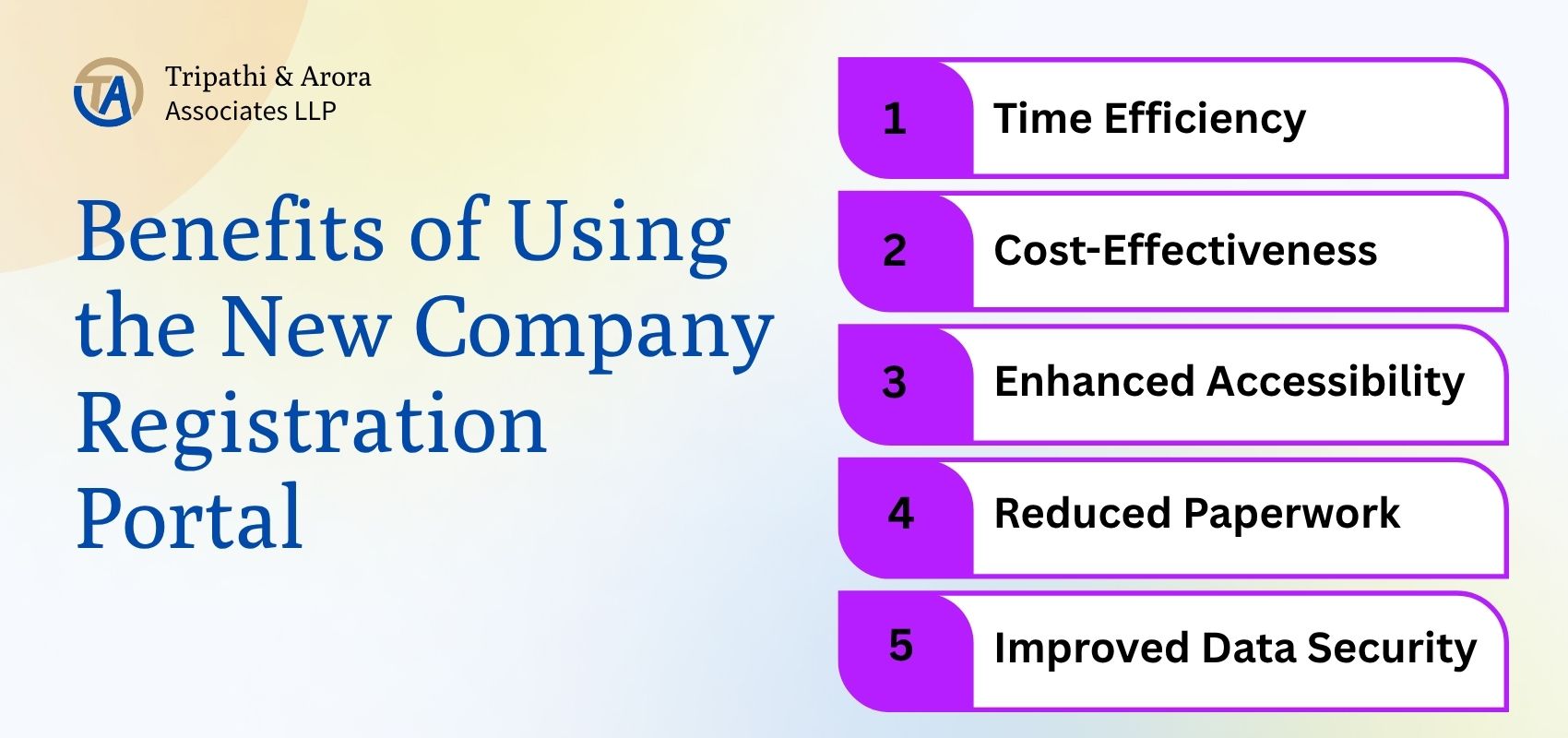 TA

Tripathi & Arora
Associates LLP

Benefits of Using the New Company Registration Portal

1 Time Efficiency

2 Cost-Effectiveness

3 Enhanced Accessibility

4 Reduced Paperwork

5 Improved Data Security